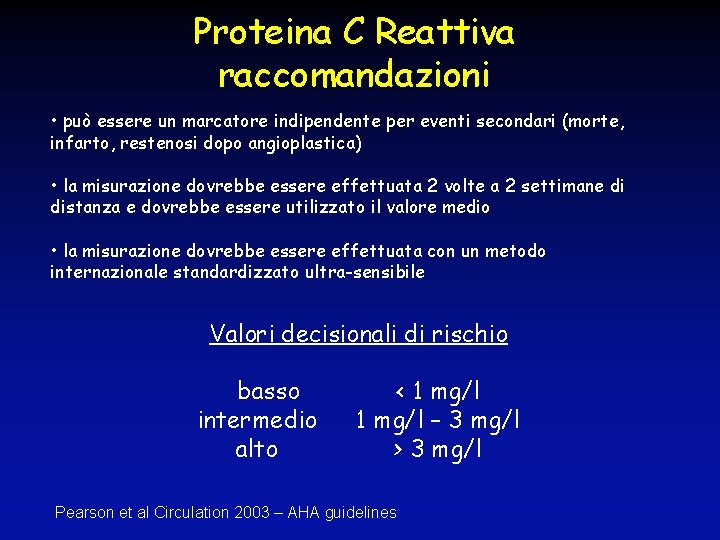 Proteina C Reattiva
raccomandazioni

• può essere un marcatore indipendente per eventi secondari (morte, infarto, restenosi dopo angioplastica)

• la misurazione dovrebbe essere effettuata 2 volte a 2 settimane di distanza e dovrebbe essere utilizzato il valore medio

• la misurazione dovrebbe essere effettuata con un metodo internazionale standardizzato ultra-sensibile

Valori decisionali di rischio

| | |
|---|---|
| basso | < 1 mg/l |
| intermedio | 1 mg/l – 3 mg/l |
| alto | > 3 mg/l |

Pearson et al Circulation 2003 – AHA guidelines